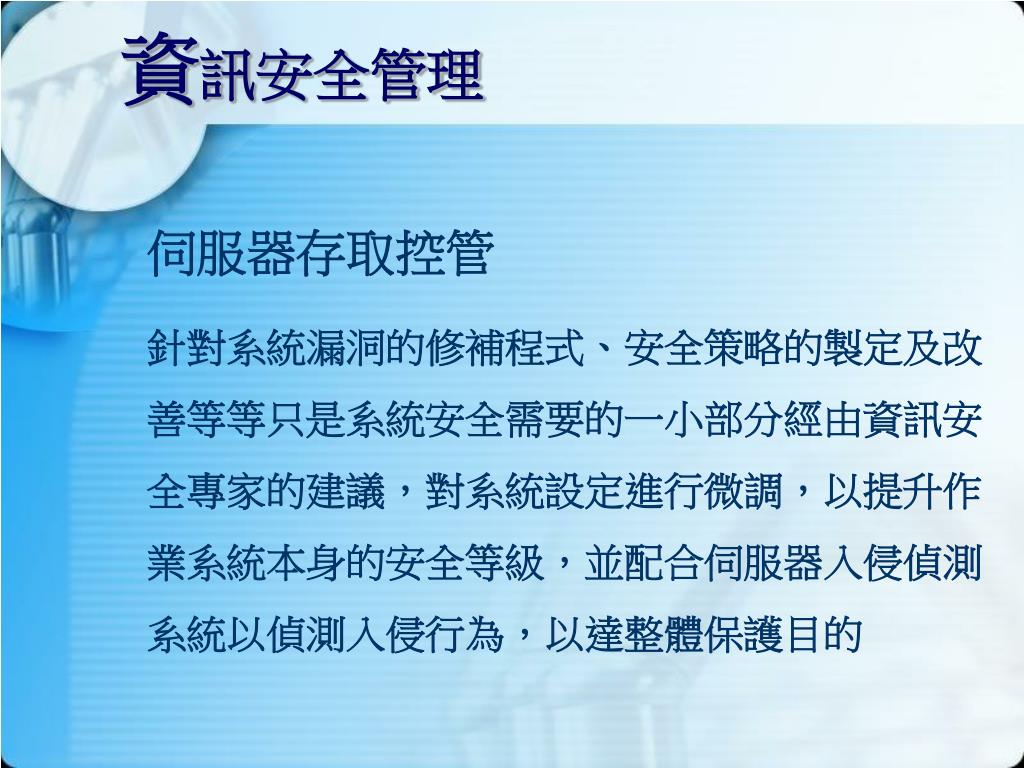 資訊安全管理

伺服器存取控管

針對系統漏洞的修補程式、安全策略的製定及改善等等只是系統安全需要的一小部分經由資訊安全專家的建議，對系統設定進行微調，以提升作業系統本身的安全等級，並配合伺服器入侵偵測系統以偵測入侵行為，以達整體保護目的